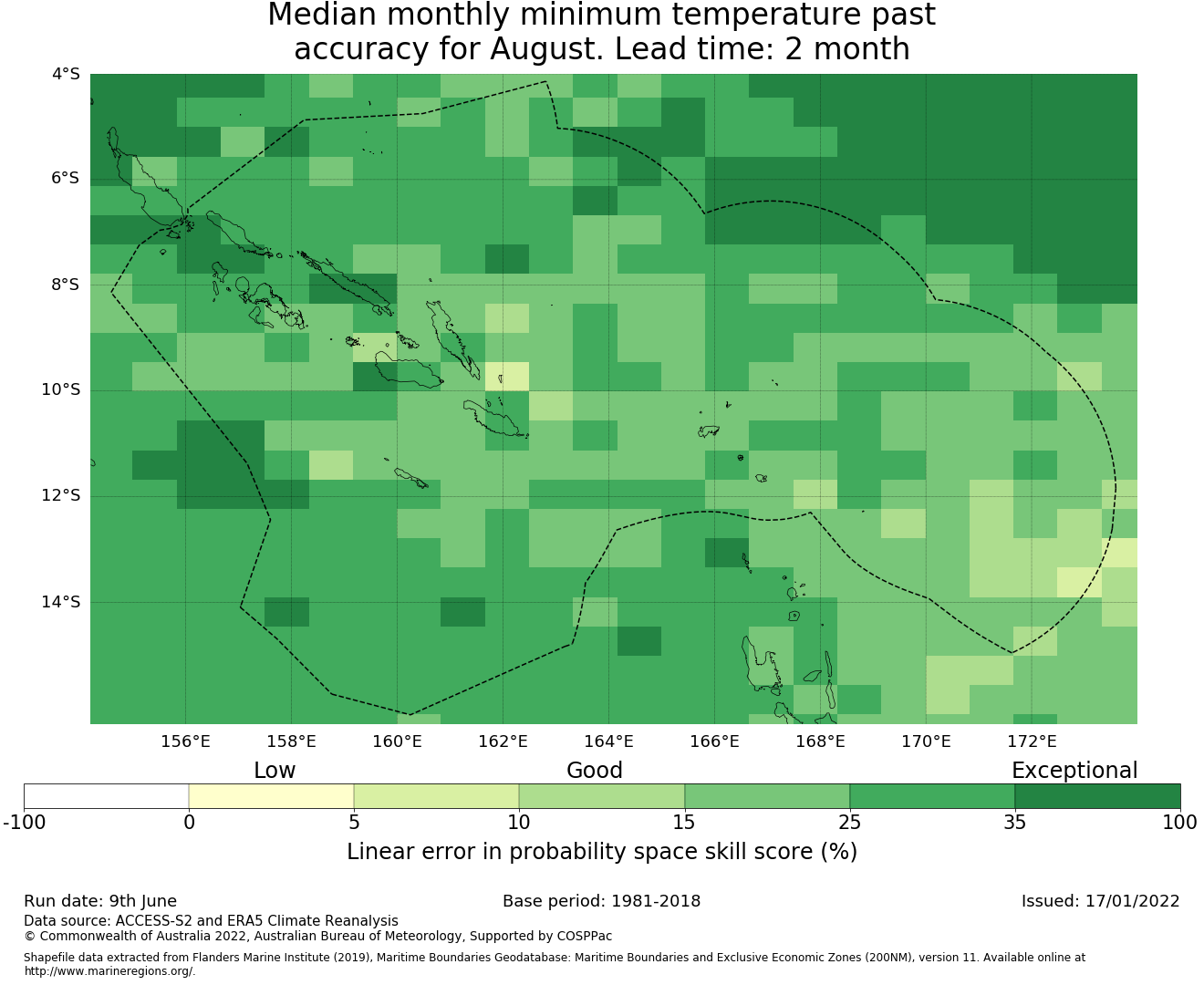 Median monthly minimum temperature past accuracy for August. Lead time: 2 month

4°S
6°S
8°S
10°S
12°S
14°S

156°E 158°E 160°E 162°E 164°E 166°E 168°E 170°E 172°E

Low Good Exceptional

-100 0 5 10 15 25 35 100

Linear error in probability space skill score (%)

Run date: 9th June
Base period: 1981-2018
Issued: 17/01/2022

Data source: ACCESS-S2 and ERA5 Climate Reanalysis
© Commonwealth of Australia 2022, Australian Bureau of Meteorology, Supported by COSPPac

Shapefile data extracted from Flanders Marine Institute (2019), Maritime Boundaries Geodatabase: Maritime Boundaries and Exclusive Economic Zones (200NM), version 11. Available online at http://www.marineregions.org/.